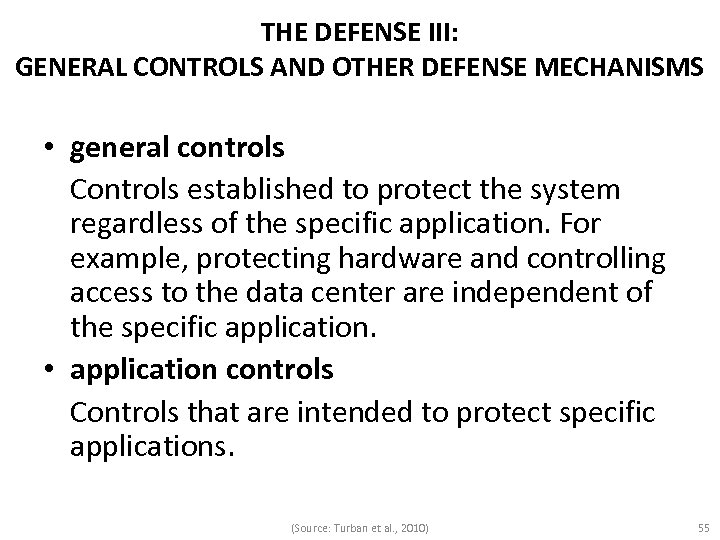 THE DEFENSE III:
GENERAL CONTROLS AND OTHER DEFENSE MECHANISMS

• general controls
Controls established to protect the system regardless of the specific application. For example, protecting hardware and controlling access to the data center are independent of the specific application.
• application controls
Controls that are intended to protect specific applications.

(Source: Turban et al., 2010)

55